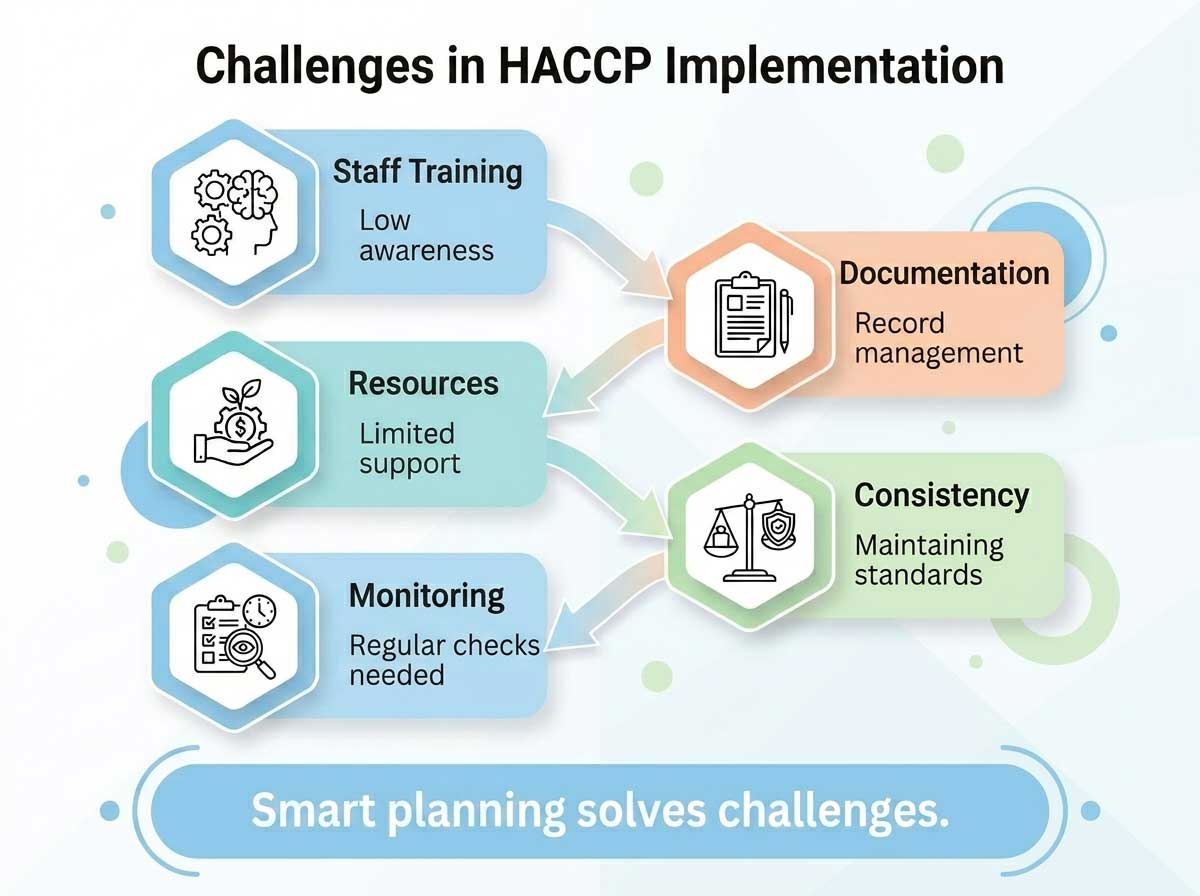 Challenges in HACCP Implementation

Staff Training
Low awareness

Documentation
Record management

Resources
Limited support

Consistency
Maintaining standards

Monitoring
Regular checks needed

Smart planning solves challenges.